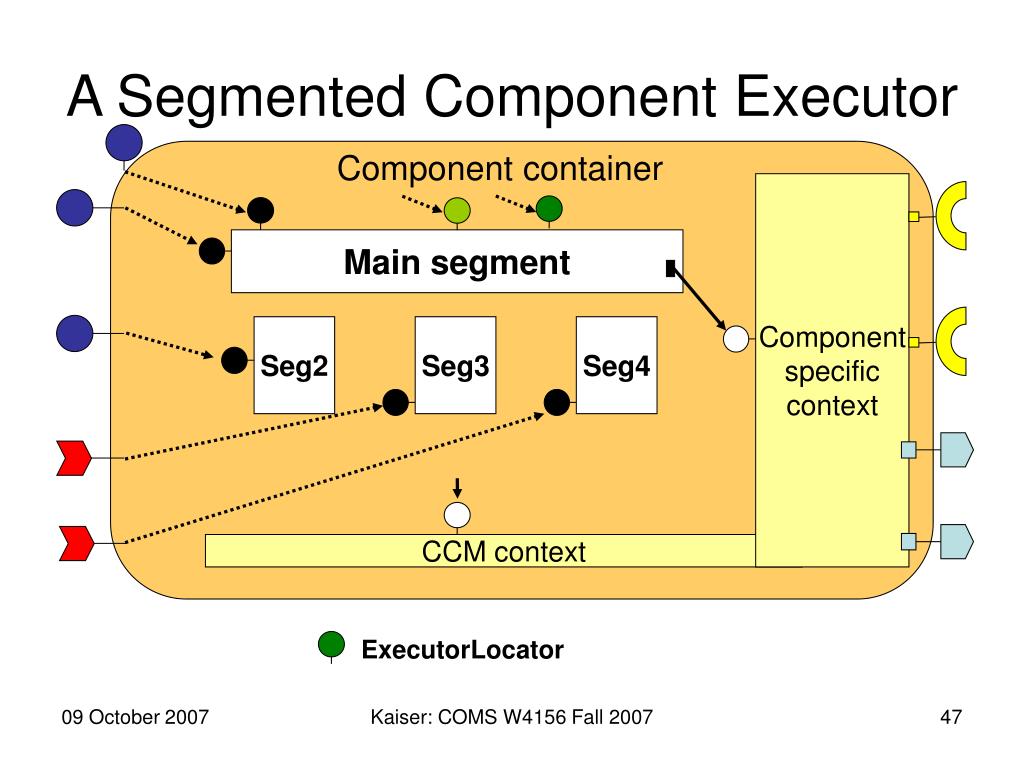 A Segmented Component Executor

Component container

Main segment

Seg2

Seg3

Seg4

Component specific context

CCM context

ExecutorLocator

09 October 2007

Kaiser: COMS W4156 Fall 2007

47